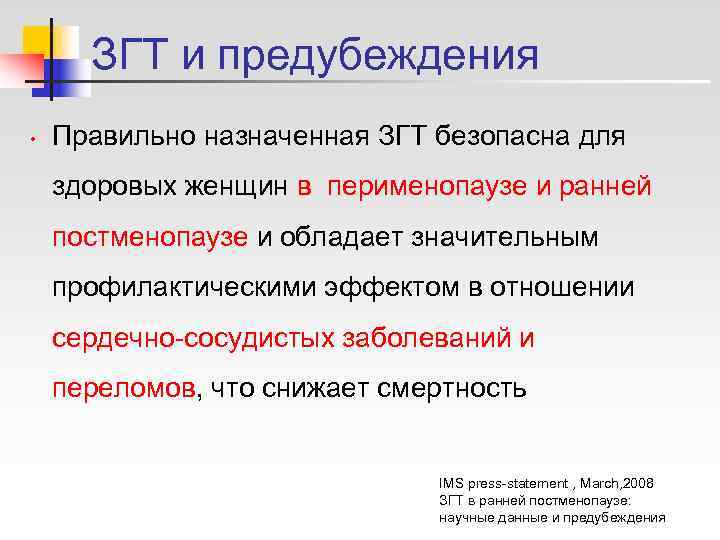 ЗГТ и предубеждения

• Правильно назначенная ЗГТ безопасна для здоровых женщин в перименопаузе и ранней постменопаузе и обладает значительным профилактическими эффектом в отношении сердечно-сосудистых заболеваний и переломов, что снижает смертность

IMS press-statement , March,2008
ЗГТ в ранней постменопаузе:
научные данные и предубеждения